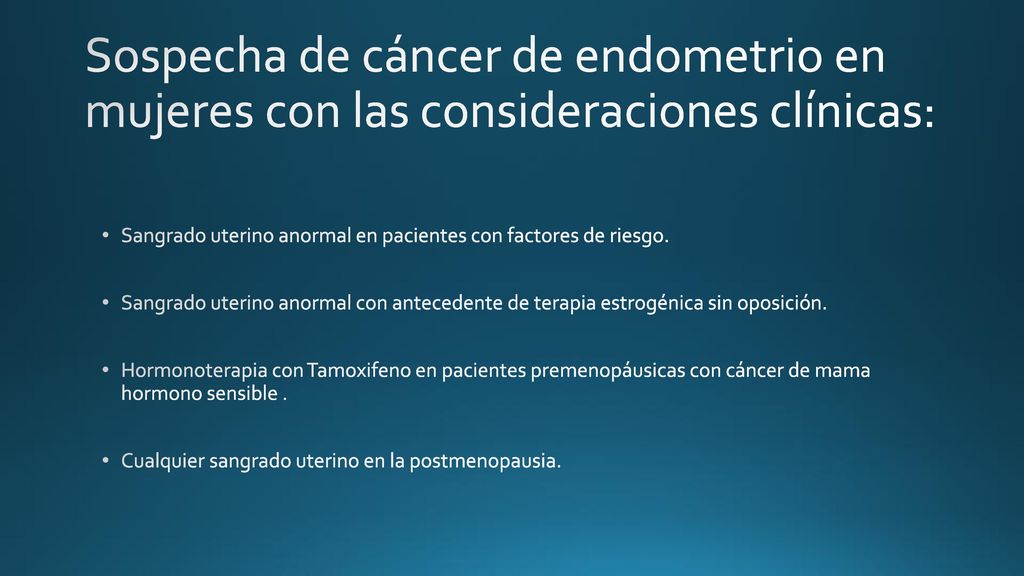 Sospecha de cáncer de endometrio en mujeres con las consideraciones clínicas:

• Sangrado uterino anormal en pacientes con factores de riesgo.

• Sangrado uterino anormal con antecedente de terapia estrogénica sin oposición.

• Hormonoterapia con Tamoxifeno en pacientes premenopáusicas con cáncer de mama hormono sensible .

• Cualquier sangrado uterino en la postmenopausia.